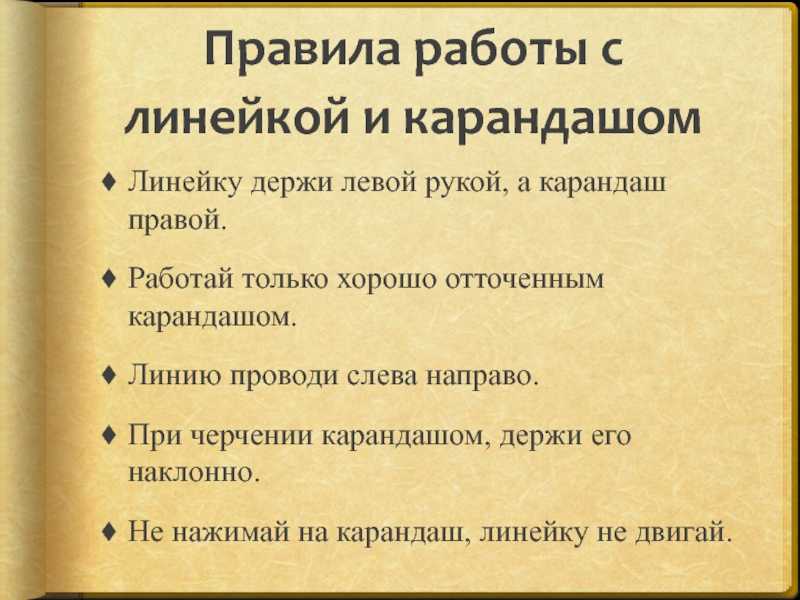 Правила работы с линейкой и карандашом

♦ Линейку держи левой рукой, а карандаш правой.

♦ Работай только хорошо отточенным карандашом.

♦ Линию проводи слева направо.

♦ При черчении карандашом, держи его наклонно.

♦ Не нажимай на карандаш, линейку не двигай.